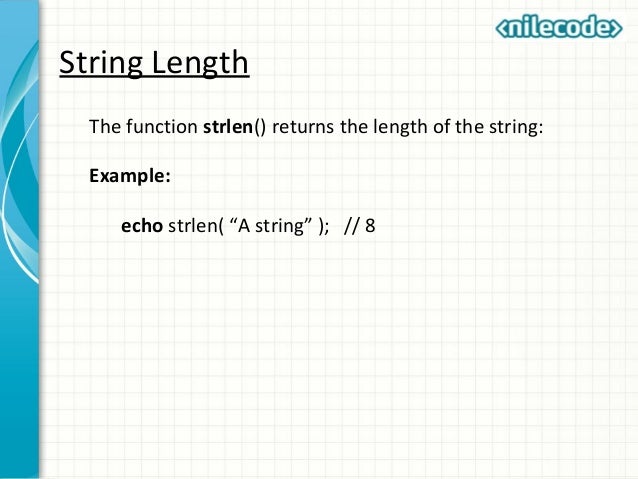 <nilecode>

String Length

The function strlen() returns the length of the string:

Example:

echo strlen( “A string” ); // 8